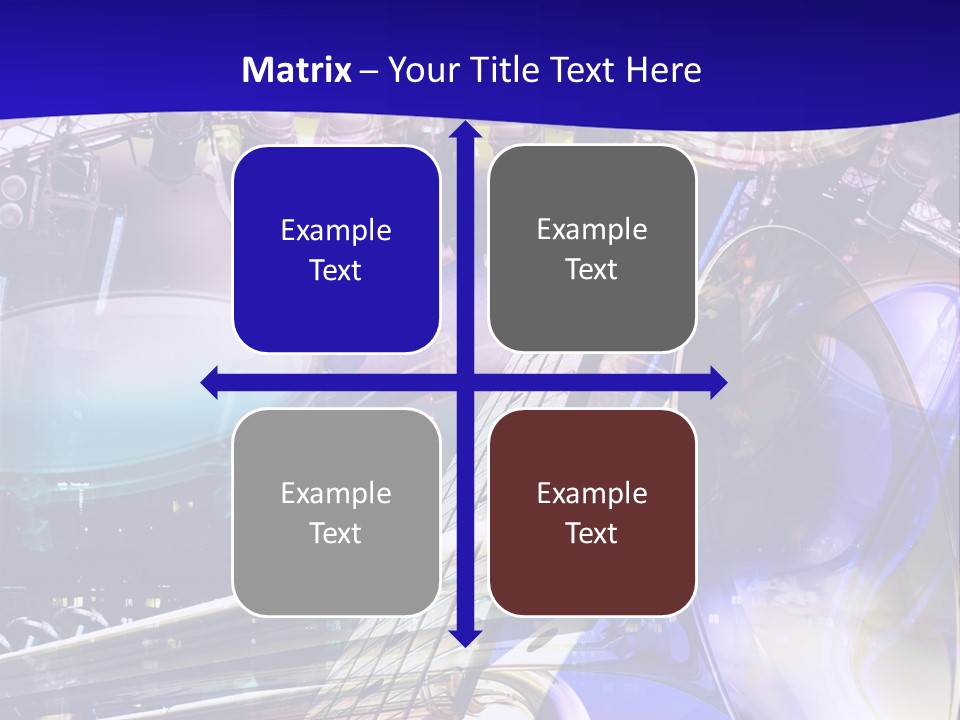 Matrix – Your Title Text Here

Example Text

Example Text

Example Text

Example Text